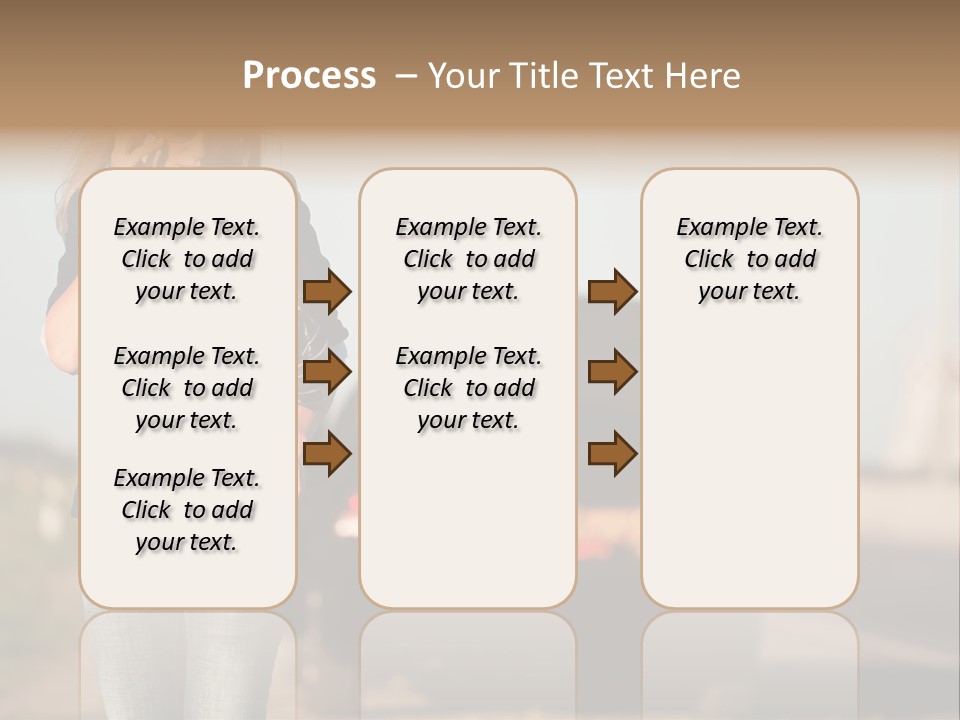 Process – Your Title Text Here

Example Text. Click to add your text.

Example Text. Click to add your text.

Example Text. Click to add your text.

Example Text. Click to add your text.

Example Text. Click to add your text.

Example Text. Click to add your text.